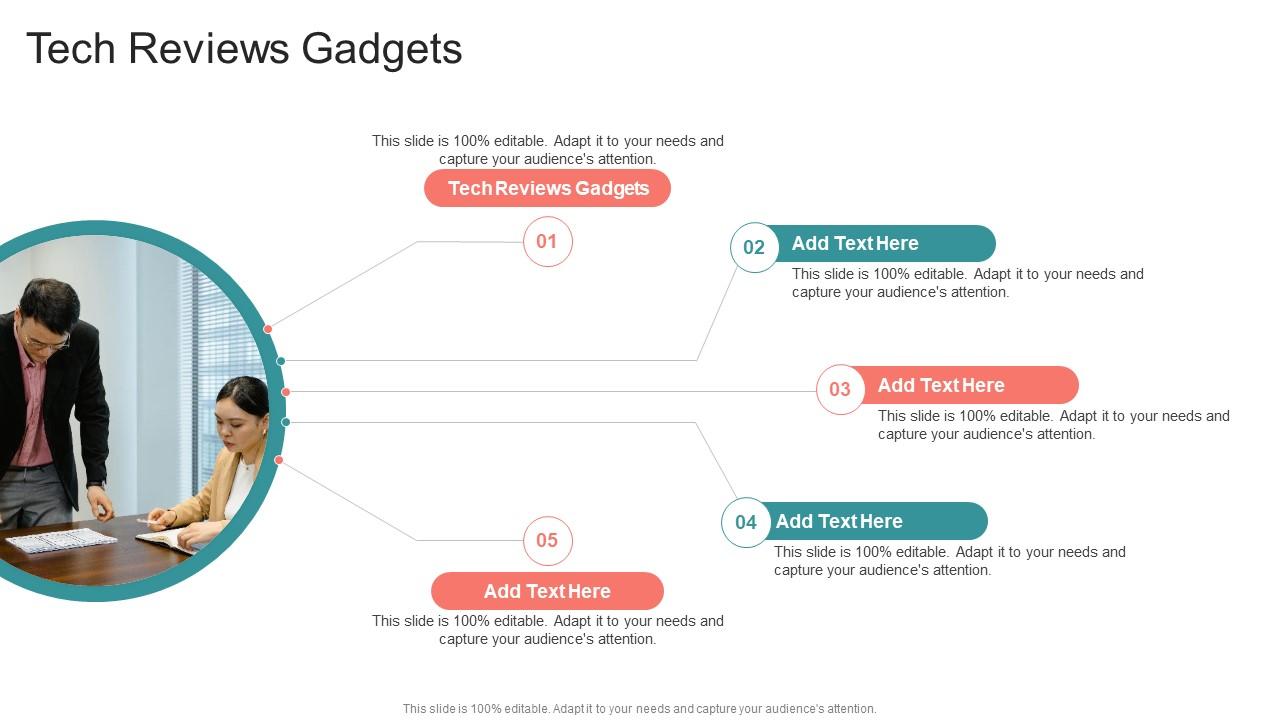 Tech Reviews Gadgets

This slide is 100% editable. Adapt it to your needs and capture your audience's attention.

Tech Reviews Gadgets

01

02

Add Text Here

This slide is 100% editable. Adapt it to your needs and capture your audience's attention.

03

Add Text Here

This slide is 100% editable. Adapt it to your needs and capture your audience's attention.

04

Add Text Here

This slide is 100% editable. Adapt it to your needs and capture your audience's attention.

05

Add Text Here

This slide is 100% editable. Adapt it to your needs and capture your audience's attention.

This slide is 100% editable. Adapt it to your needs and capture your audience's attention.